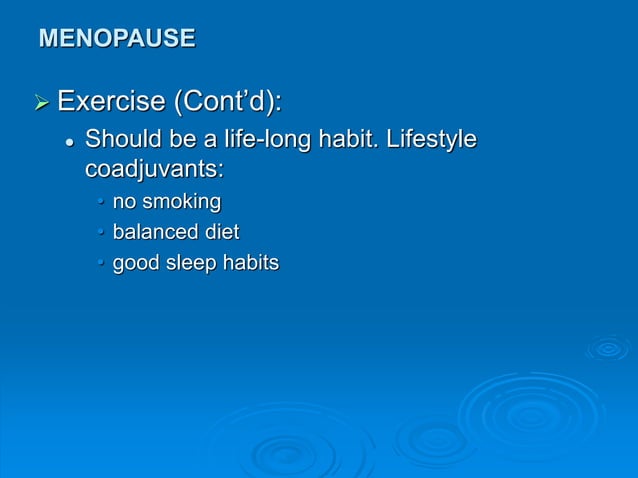 MENOPAUSE

➢ Exercise (Cont'd):

• Should be a life-long habit. Lifestyle coadjuvants:

• no smoking
• balanced diet
• good sleep habits